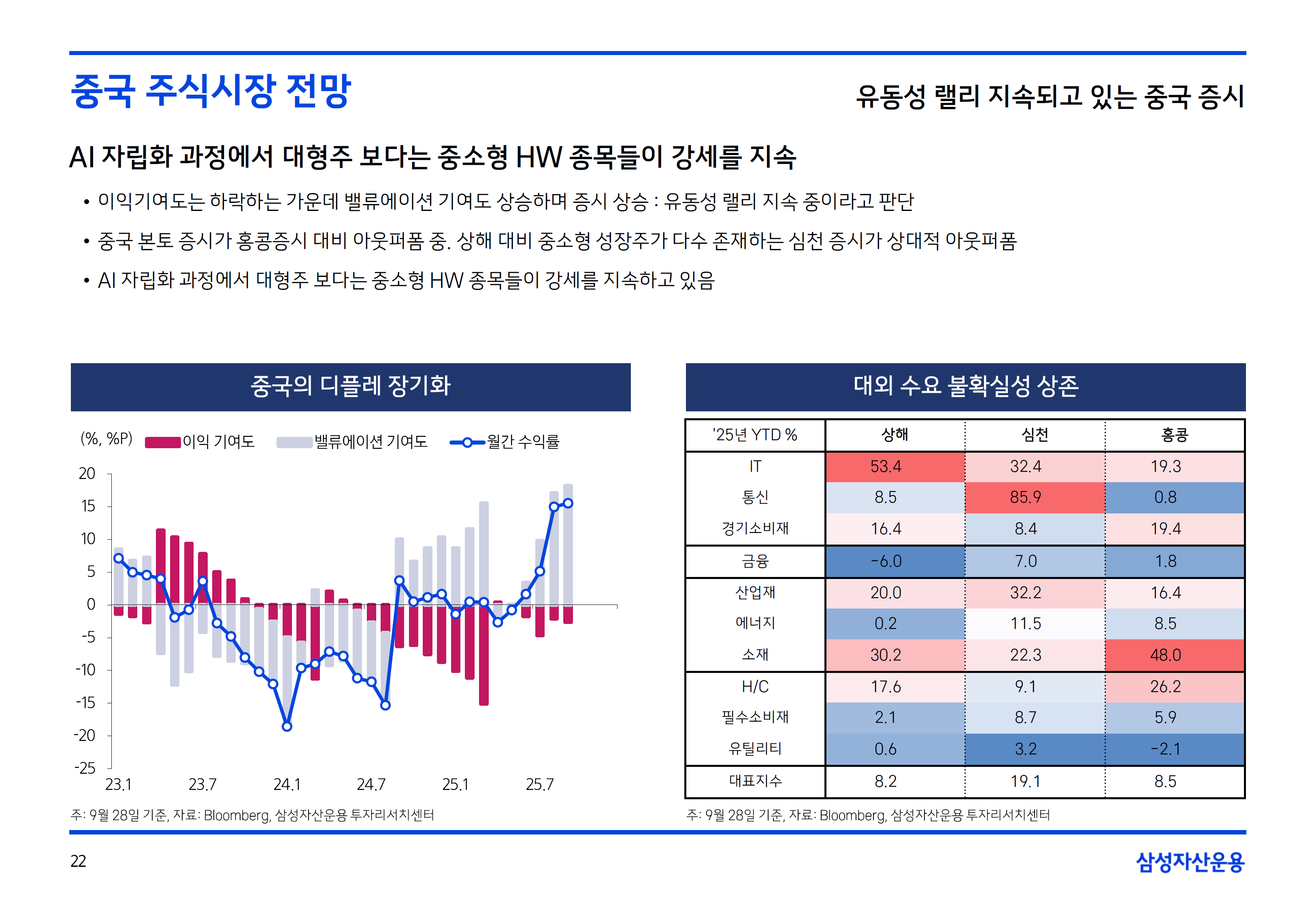 중국 주식시장 전망

유동성 랠리 지속되고 있는 중국 증시

AI 자립화 과정에서 대형주 보다는 중소형 HW 종목들이 강세를 지속

• 이익기여도는 하락하는 가운데 밸류에이션 기여도 상승하며 증시 상승 : 유동성 랠리 지속 중이라고 판단

• 중국 본토 증시가 홍콩증시 대비 아웃퍼폼 중. 상해 대비 중소형 성장주가 다수 존재하는 심천 증시가 상대적 아웃퍼폼

• AI 자립화 과정에서 대형주 보다는 중소형 HW 종목들이 강세를 지속하고 있음

중국의 디플레 장기화

(%, %P) 이익 기여도 밸류에이션 기여도 월간 수익률

20
15
10
5
0
-5
-10
-15
-20
-25

23.1 23.7 24.1 24.7 25.1 25.7

주: 9월 28일 기준, 자료: Bloomberg, 삼성자산운용 투자리서치센터

대외 수요 불확실성 상존

| '25년 YTD % | 상해 | 심천 | 홍콩 |
|---|---|---|---|
| IT | 53.4 | 32.4 | 19.3 |
| 통신 | 8.5 | 85.9 | 0.8 |
| 경기소비재 | 16.4 | 8.4 | 19.4 |
| 금융 | -6.0 | 7.0 | 1.8 |
| 산업재 | 20.0 | 32.2 | 16.4 |
| 에너지 | 0.2 | 11.5 | 8.5 |
| 소재 | 30.2 | 22.3 | 48.0 |
| H/C | 17.6 | 9.1 | 26.2 |
| 필수소비재 | 2.1 | 8.7 | 5.9 |
| 유틸리티 | 0.6 | 3.2 | -2.1 |
| 대표지수 | 8.2 | 19.1 | 8.5 |

주: 9월 28일 기준, 자료: Bloomberg, 삼성자산운용 투자리서치센터

22

삼성자산운용